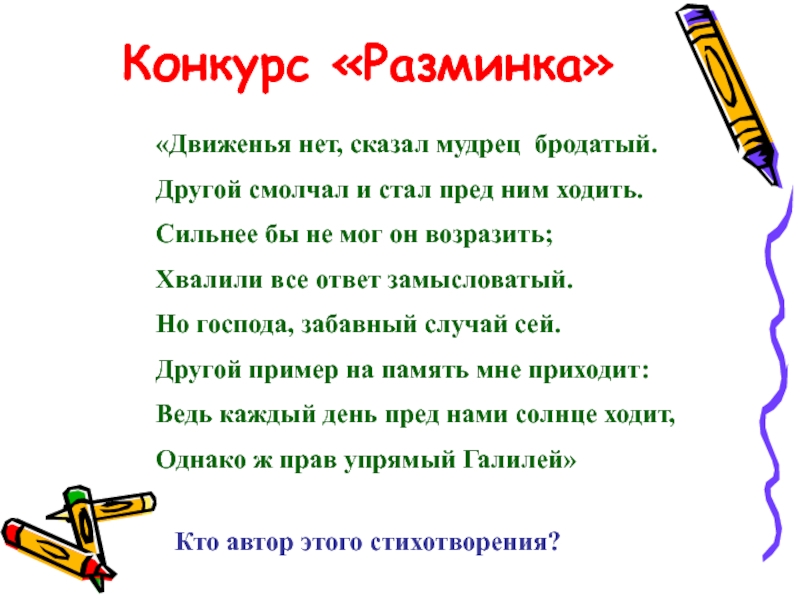 Конкурс «Разминка»

«Движенья нет, сказал мудрец бродатый.
Другой смолчал и стал пред ним ходить.
Сильнее бы не мог он возразить;
Хвалили все ответ замысловатый.
Но господа, забавный случай сей.
Другой пример на память мне приходит:
Ведь каждый день пред нами солнце ходит,
Однако ж прав упрямый Галилей»

Кто автор этого стихотворения?